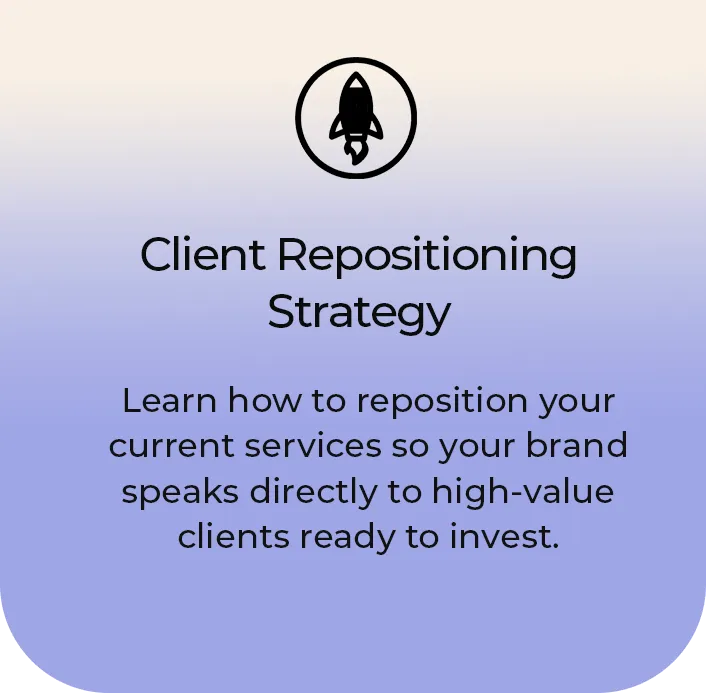 Client Repositioning Strategy

Learn how to reposition your current services so your brand speaks directly to high-value clients ready to invest.